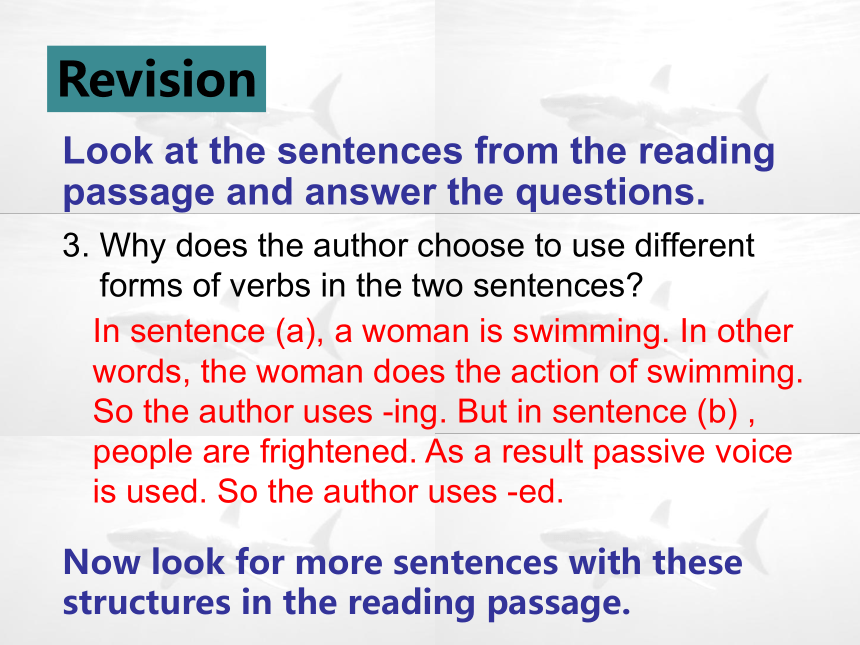 Revision

Look at the sentences from the reading passage and answer the questions.

3. Why does the author choose to use different forms of verbs in the two sentences?

In sentence (a), a woman is swimming. In other words, the woman does the action of swimming. So the author uses -ing. But in sentence (b) , people are frightened. As a result passive voice is used. So the author uses -ed.

Now look for more sentences with these structures in the reading passage.